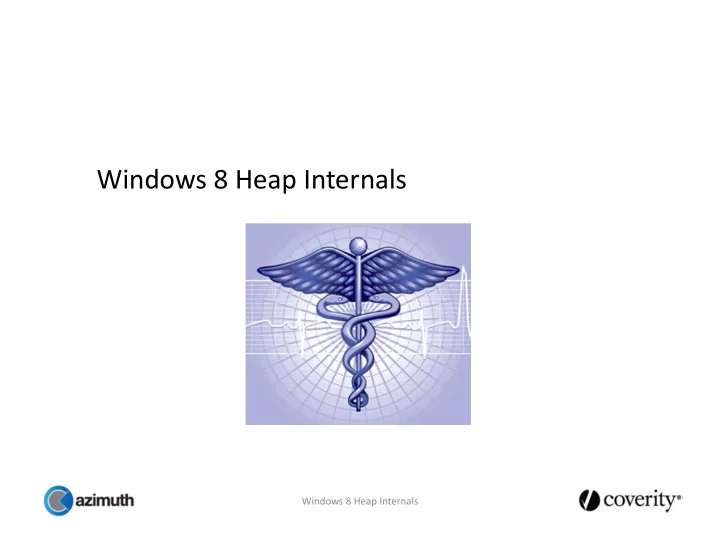 Windows 8 Heap Internals

azimuth

Windows 8 Heap Internals

coverity®